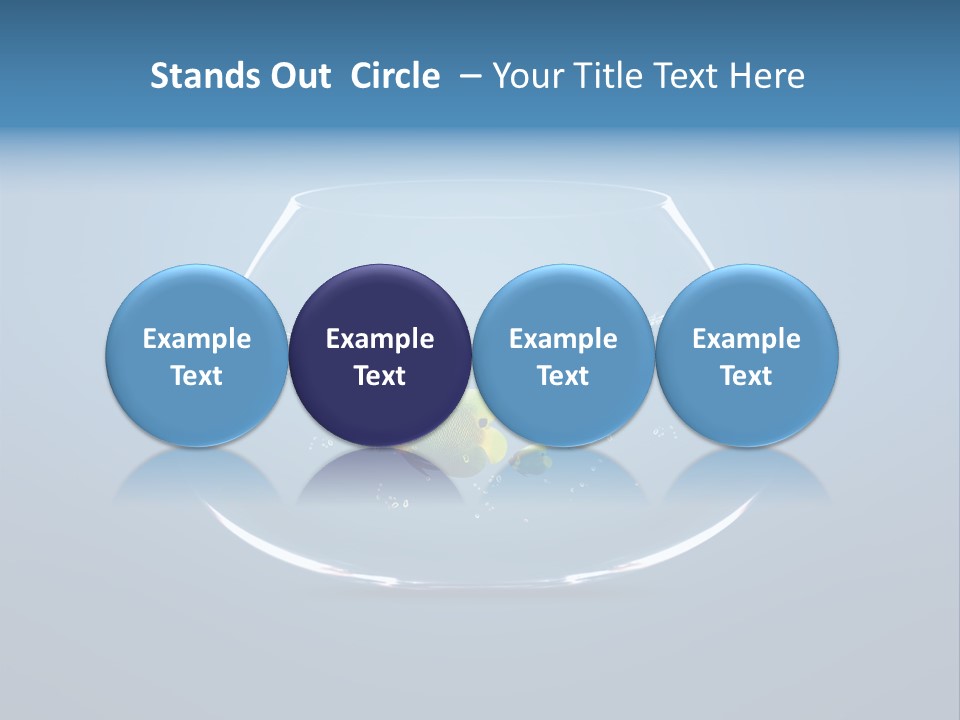 Stands Out Circle – Your Title Text Here

Example Text

Example Text

Example Text

Example Text